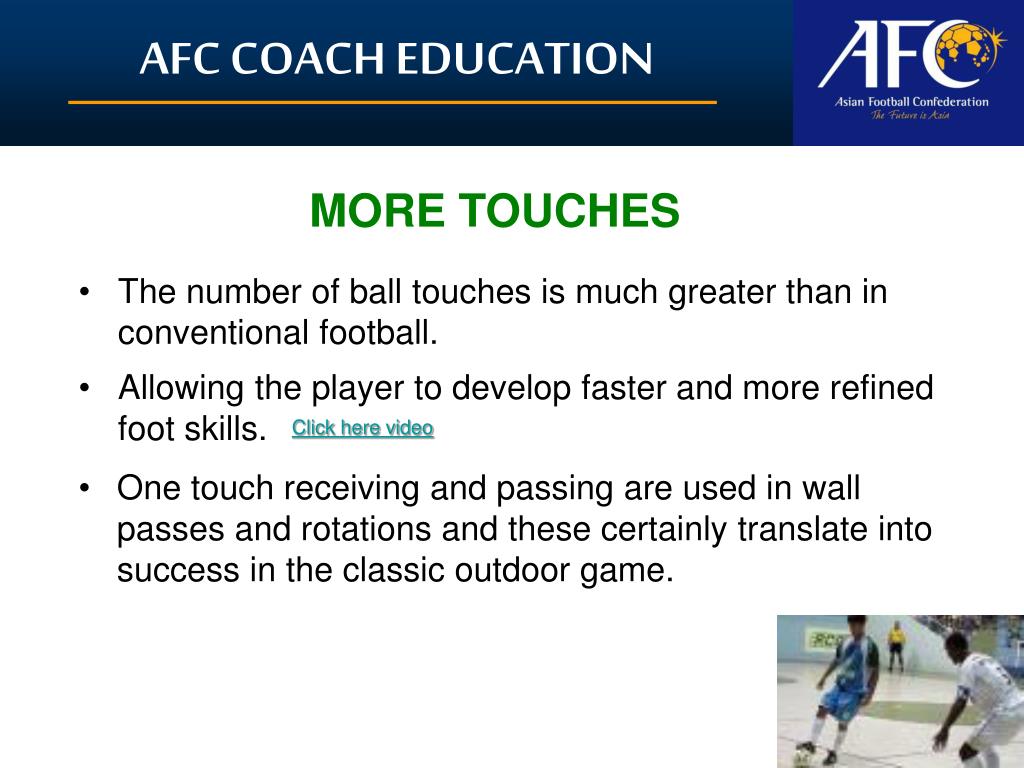 AFC COACH EDUCATION

AFC
Asian Football Confederation
The Future is Asia

MORE TOUCHES

• The number of ball touches is much greater than in conventional football.

• Allowing the player to develop faster and more refined foot skills. Click here video

• One touch receiving and passing are used in wall passes and rotations and these certainly translate into success in the classic outdoor game.